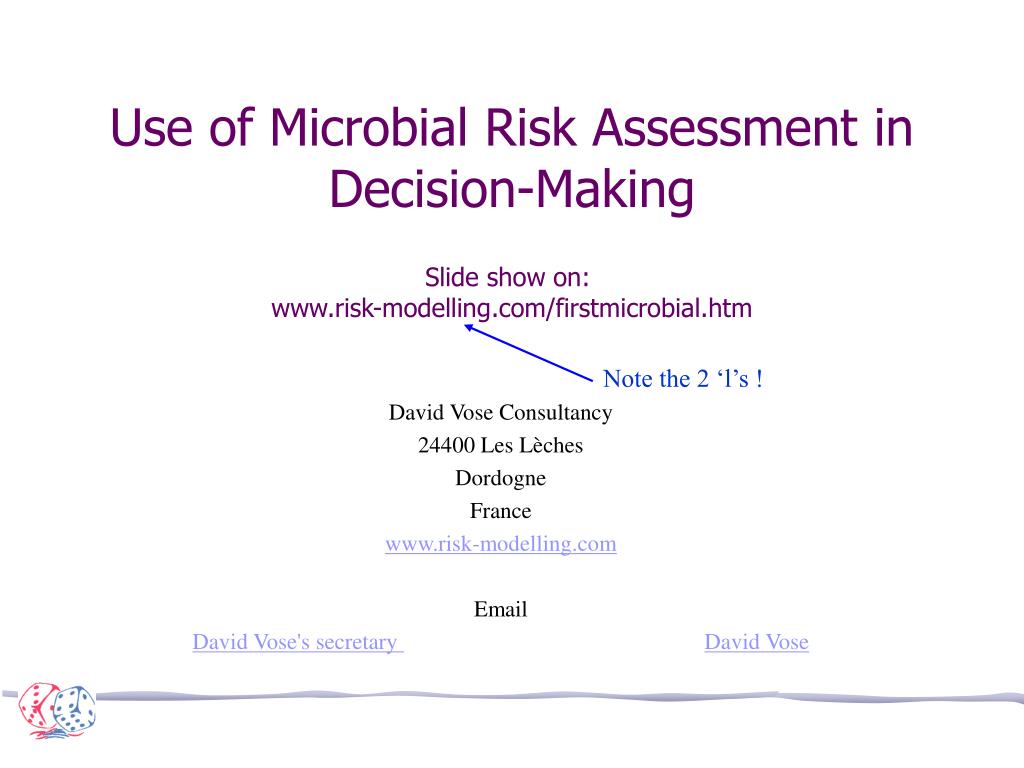 Use of Microbial Risk Assessment in Decision-Making

Slide show on:
www.risk-modelling.com/firstmicrobial.htm

Note the 2 ‘l’s !

David Vose Consultancy
24400 Les Lèches
Dordogne
France
www.risk-modelling.com

Email

David Vose's secretary

David Vose